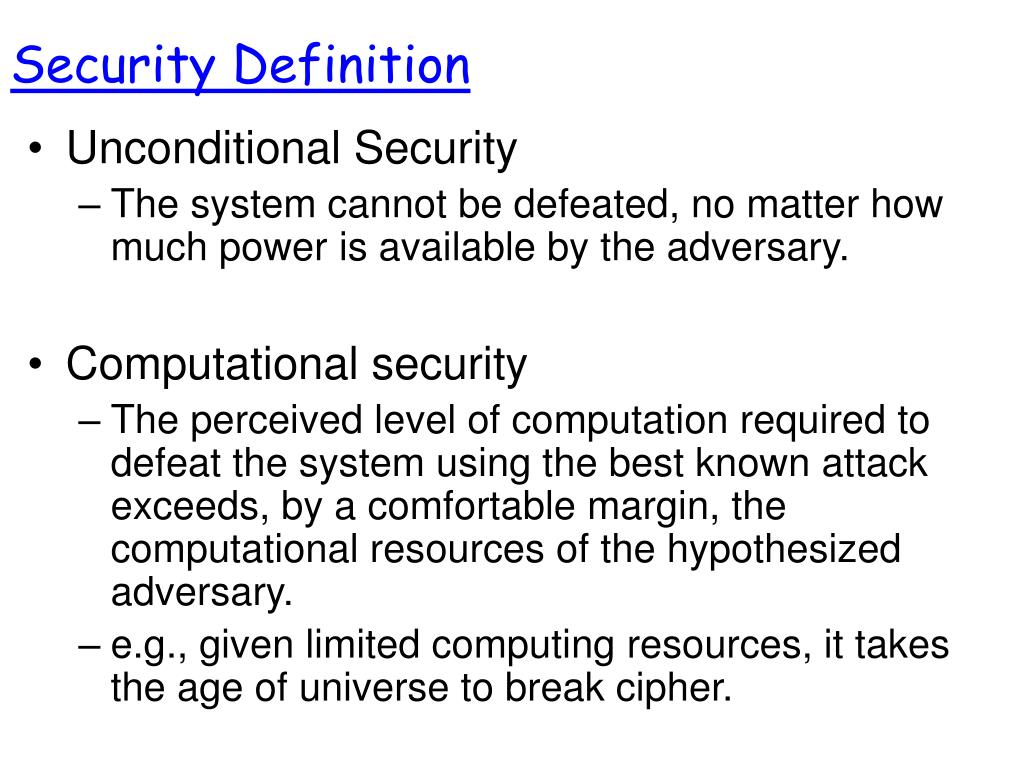 Security Definition

• Unconditional Security
– The system cannot be defeated, no matter how much power is available by the adversary.

• Computational security
– The perceived level of computation required to defeat the system using the best known attack exceeds, by a comfortable margin, the computational resources of the hypothesized adversary.
– e.g., given limited computing resources, it takes the age of universe to break cipher.